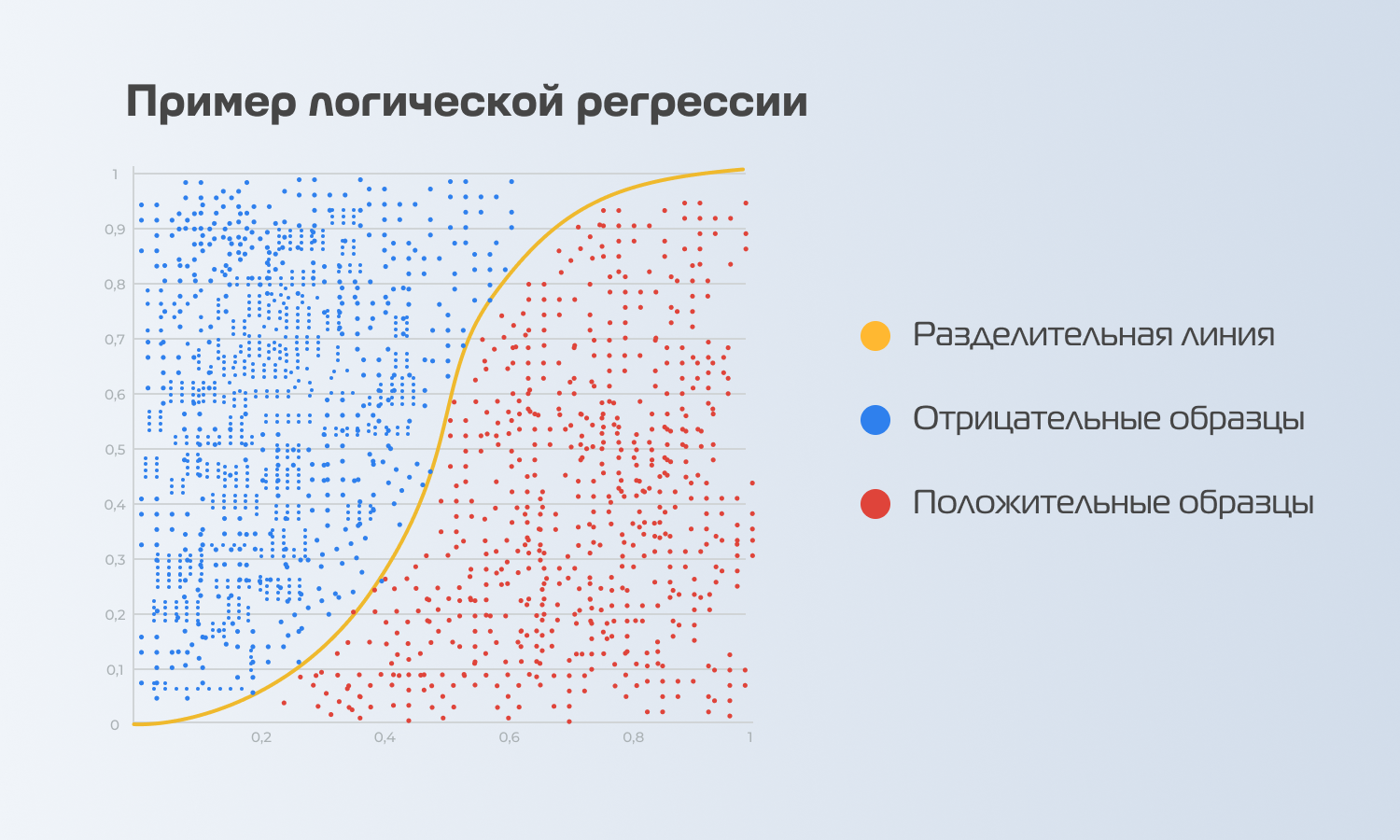 Пример логической регрессии

1
0,9
0,8
0,7
0,6
0,5
0,4
0,3
0,2
0,1
0
0,2
0,4
0,6
0,8
1

Разделительная линия

Отрицательные образцы

Положительные образцы